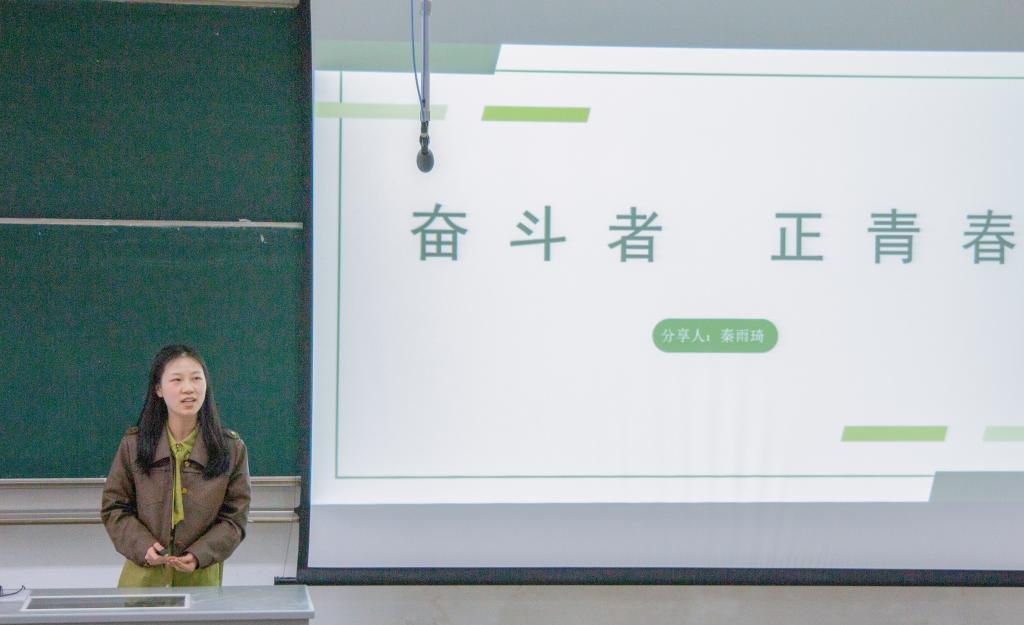 奋斗者 正青春

分享人：秦雨琦